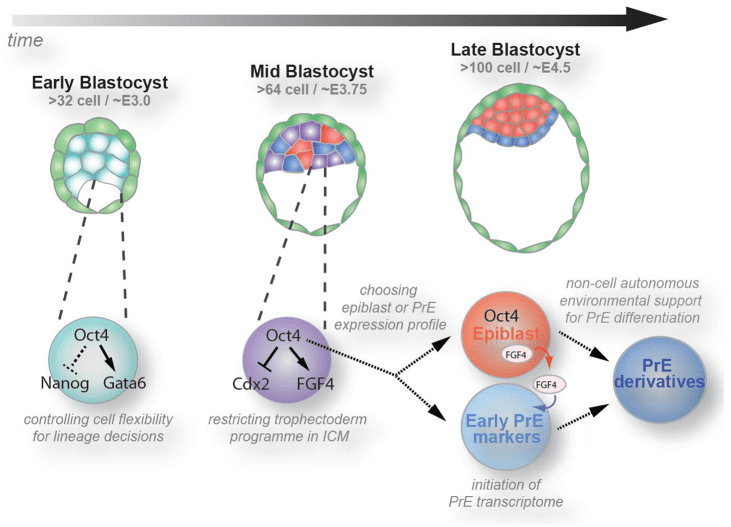 time

Early Blastocyst
>32 cell / ~E3.0

Mid Blastocyst
>64 cell / ~E3.75

Late Blastocyst
>100 cell / ~E4.5

Oct4
Nanog
Gata6

controlling cell flexibility for lineage decisions

Oct4
Cdx2
FGF4

restricting trophectoderm programme in ICM

choosing epiblast or PrE expression profile

Oct4
Epiblast
FGF4

FGF4

Early PrE markers

initiation of PrE transcriptome

non-cell autonomous environmental support for PrE differentiation

PrE derivatives